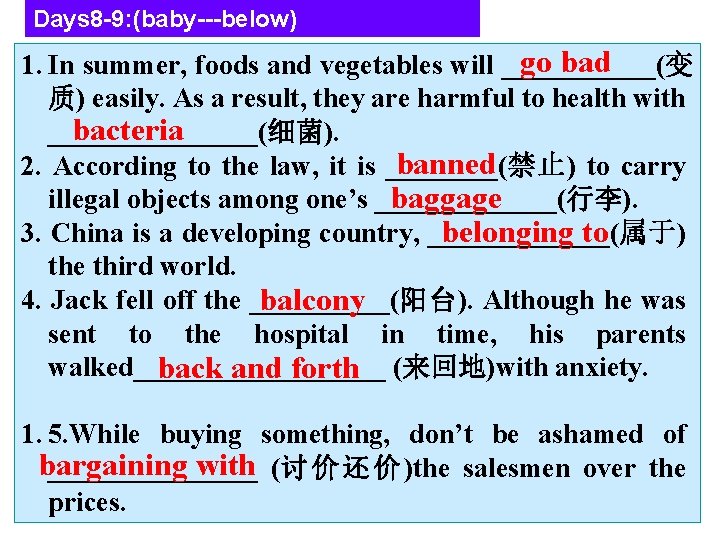 Days8-9:(baby---below)

1. In summer, foods and vegetables will go bad(变质) easily. As a result, they are harmful to health with bacteria(细菌).

2. According to the law, it is banned(禁止) to carry illegal objects among one's baggage(行李).

3. China is a developing country, belonging to(属于) the third world.

4. Jack fell off the balcony(阳台). Although he was sent to the hospital in time, his parents walked back and forth (来回地)with anxiety.

1. 5.While buying something, don't be ashamed of bargaining with (讨价还价)the salesmen over the prices.